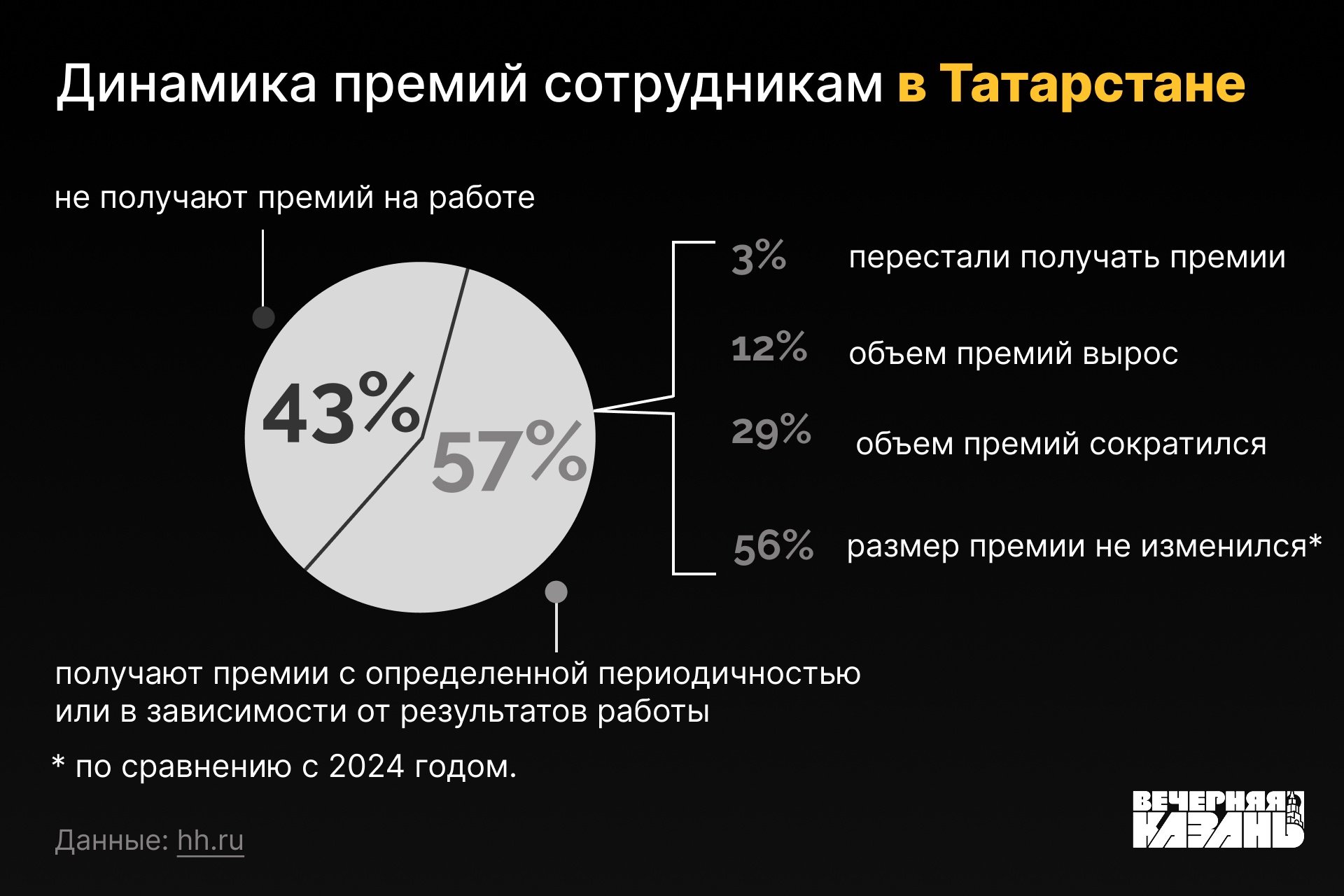 Динамика премий сотрудникам в Татарстане

не получают премий на работе

43%

57%

3% перестали получать премии

12% объем премий вырос

29% объем премий сократился

56% размер премии не изменился*

получают премии с определенной периодичностью или в зависимости от результатов работы

* по сравнению с 2024 годом.

Данные: hh.ru

ВЕЧЕРНЯЯ КАЗАНЬ